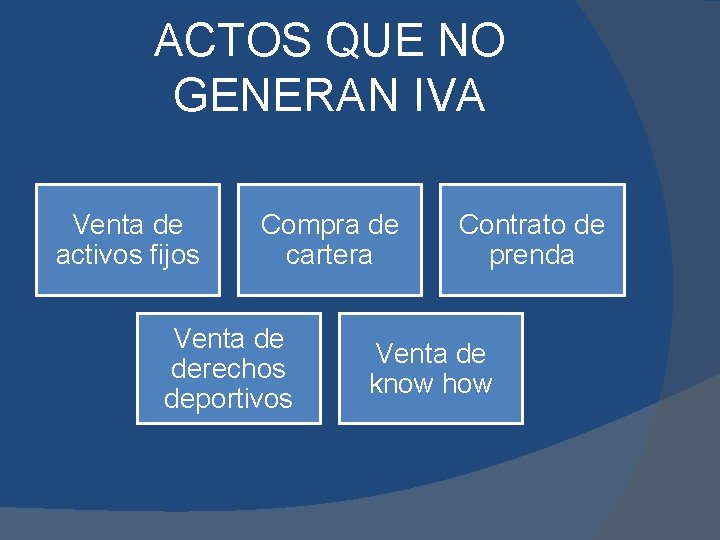 ACTOS QUE NO GENERAN IVA

Venta de activos fijos

Compra de cartera

Contrato de prenda

Venta de derechos deportivos

Venta de know how